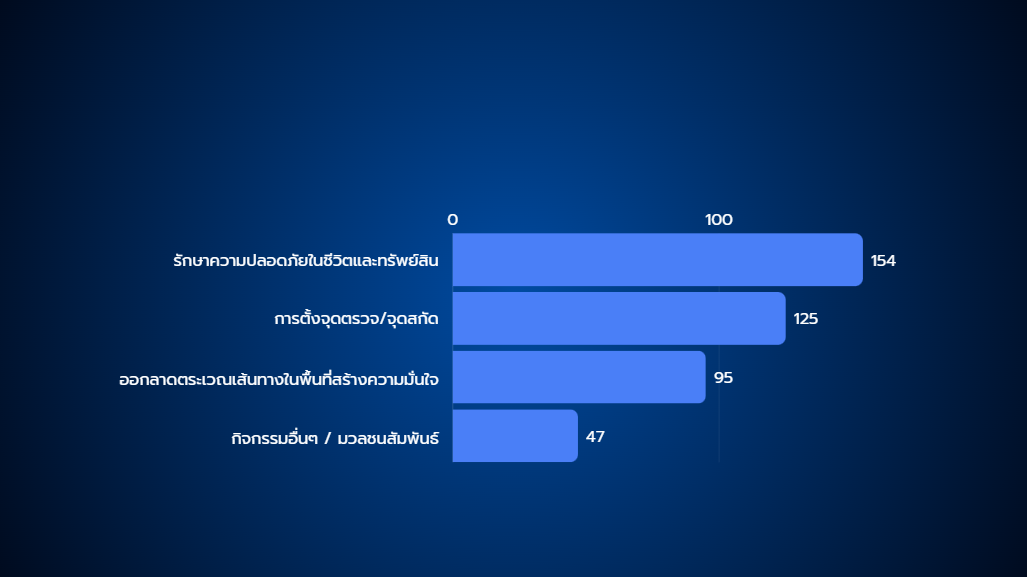 0
100

รักษาความปลอดภัยในชีวิตและทรัพย์สิน 154
การตั้งจุดตรวจ/จุดสกัด 125
ออกลาดตระเวณเส้นทางในพื้นที่สร้างความมั่นใจ 95
กิจกรรมอื่นๆ / มวลชนสัมพันธ์ 47